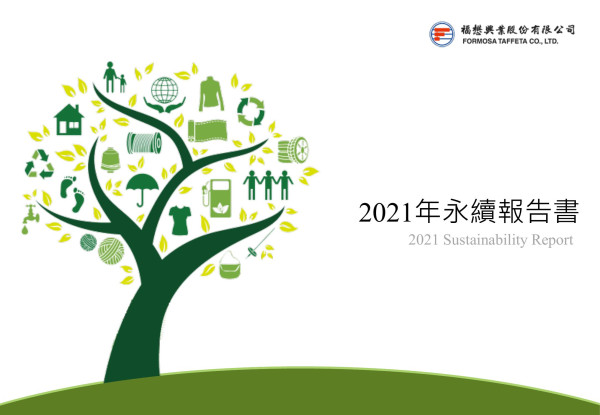 福懋興業股份有限公司
FORMOSA TAFFETA CO., LTD.

2021年永續報告書
2021 Sustainability Report